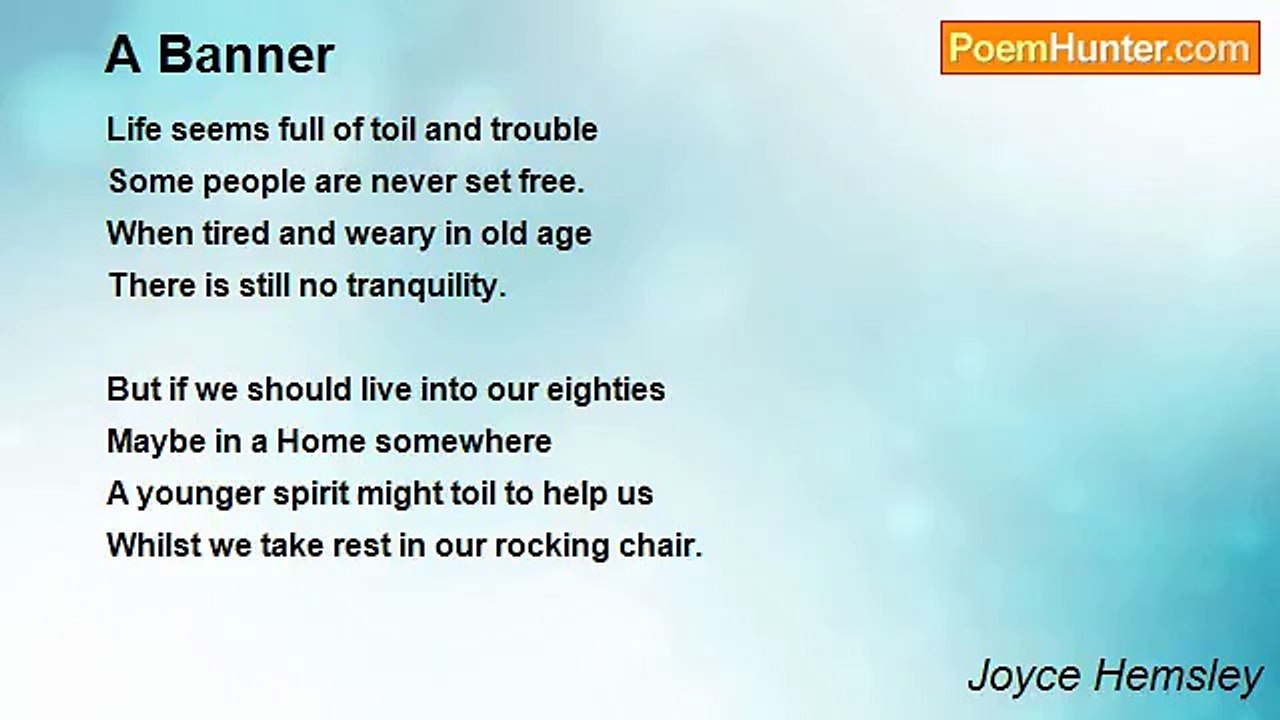 A Banner

PoemHunter.com

Life seems full of toil and trouble
Some people are never set free.
When tired and weary in old age
There is still no tranquility.

But if we should live into our eighties
Maybe in a Home somewhere
A younger spirit might toil to help us
Whilst we take rest in our rocking chair.

Joyce Hemsley